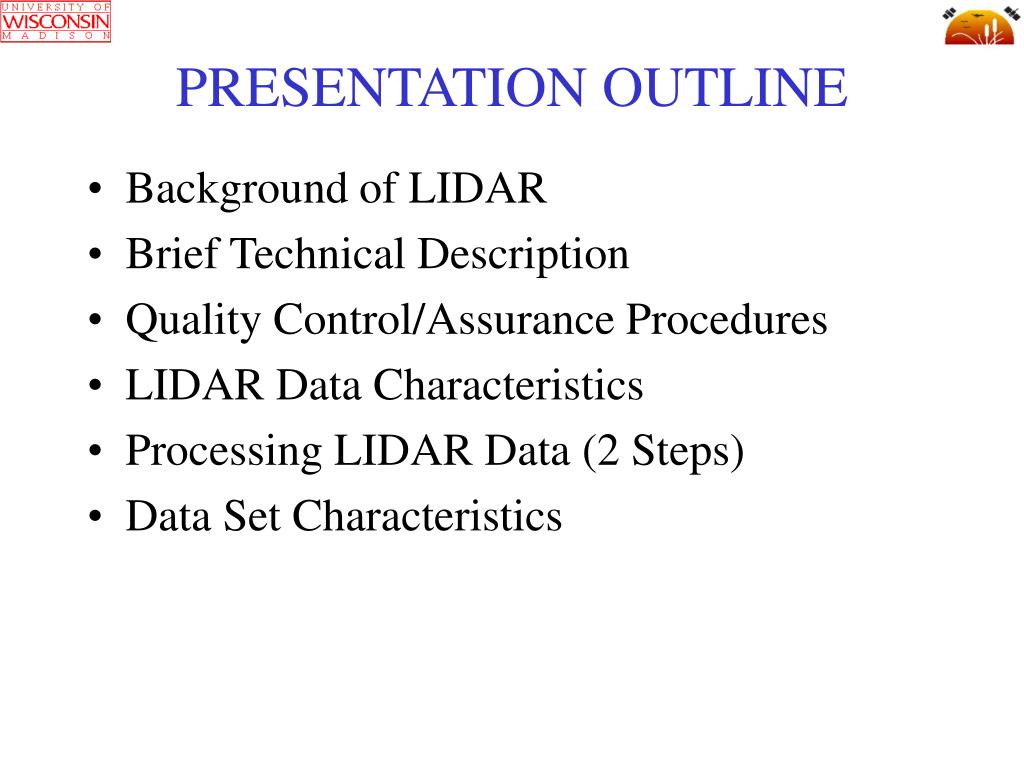 UNIVERSITY OF WISCONSIN MADISON

PRESENTATION OUTLINE

• Background of LIDAR
• Brief Technical Description
• Quality Control/Assurance Procedures
• LIDAR Data Characteristics
• Processing LIDAR Data (2 Steps)
• Data Set Characteristics